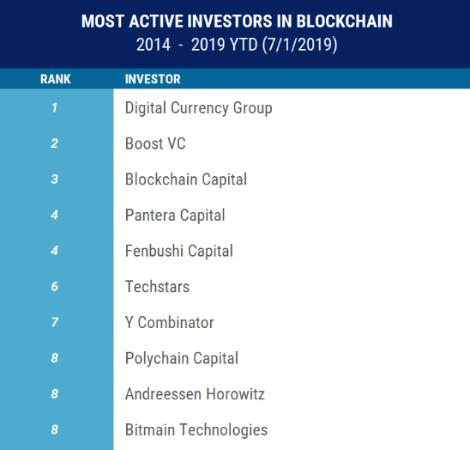 MOST ACTIVE INVESTORS IN BLOCKCHAIN
2014 - 2019 YTD (7/1/2019)

| RANK | INVESTOR |
|---|---|
| 1 | Digital Currency Group |
| 2 | Boost VC |
| 3 | Blockchain Capital |
| 4 | Pantera Capital |
| 4 | Fenbushi Capital |
| 6 | Techstars |
| 7 | Y Combinator |
| 8 | Polychain Capital |
| 8 | Andreessen Horowitz |
| 8 | Bitmain Technologies |